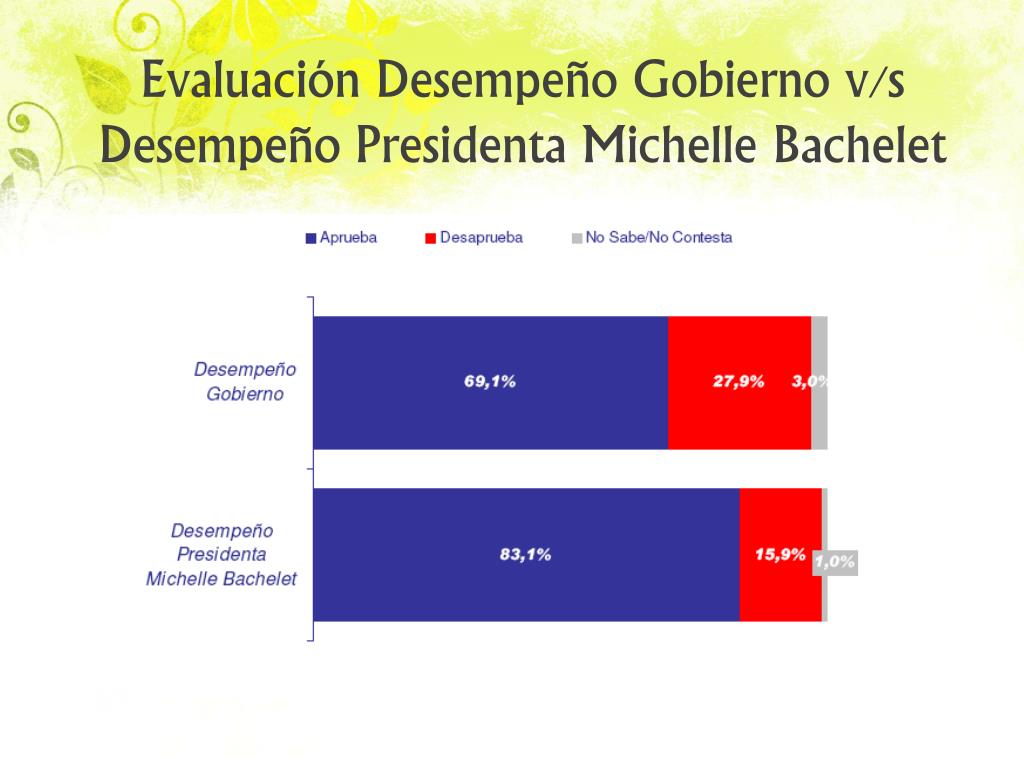 Evaluación Desempeño Gobierno v/s Desempeño Presidenta Michelle Bachelet

Aprueba
Desaprueba
No Sabe/No Contesta

Desempeño Gobierno
69,1%
27,9%
3,0%

Desempeño Presidenta Michelle Bachelet
83,1%
15,9%
1,0%